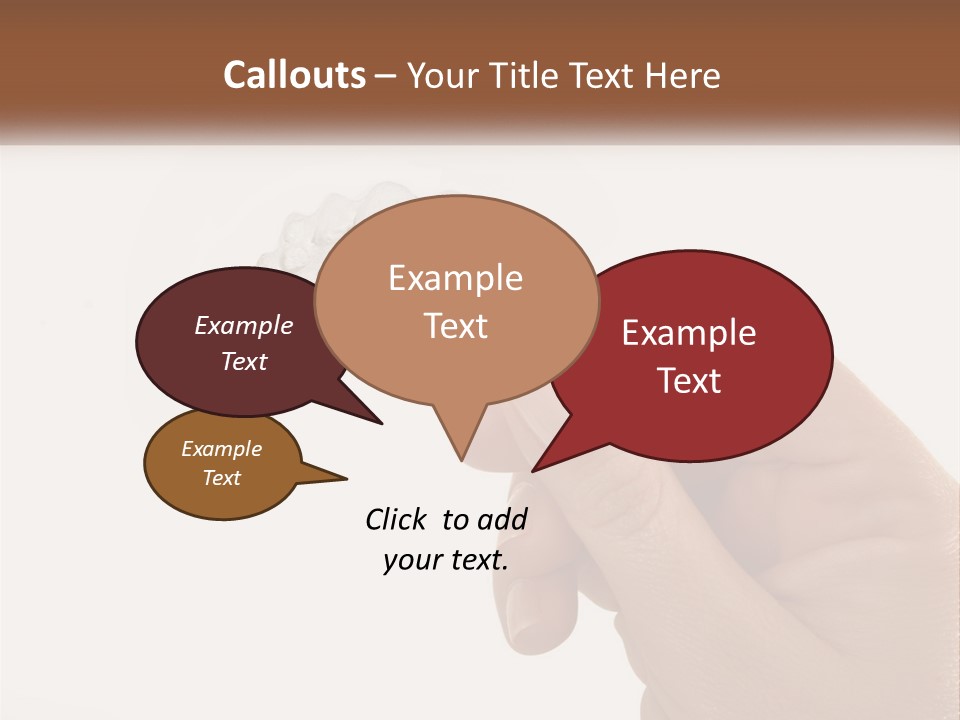 Callouts – Your Title Text Here

Example Text

Example Text

Example Text

Example Text

Click to add your text.